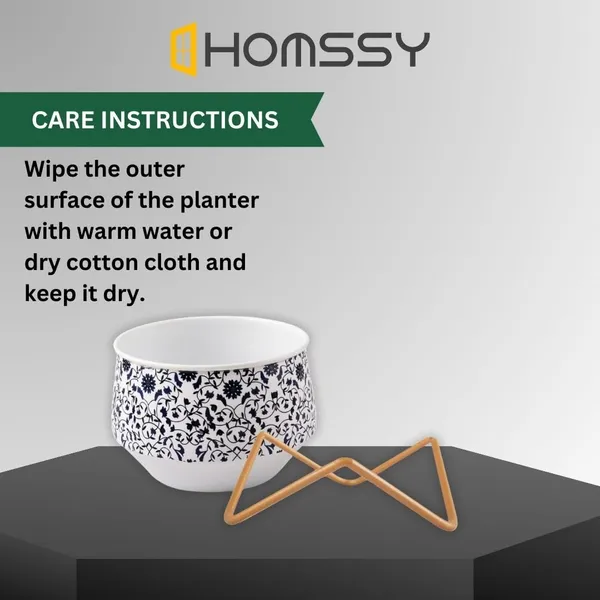 HOMSSY

CARE INSTRUCTIONS

Wipe the outer surface of the planter with warm water or dry cotton cloth and keep it dry.